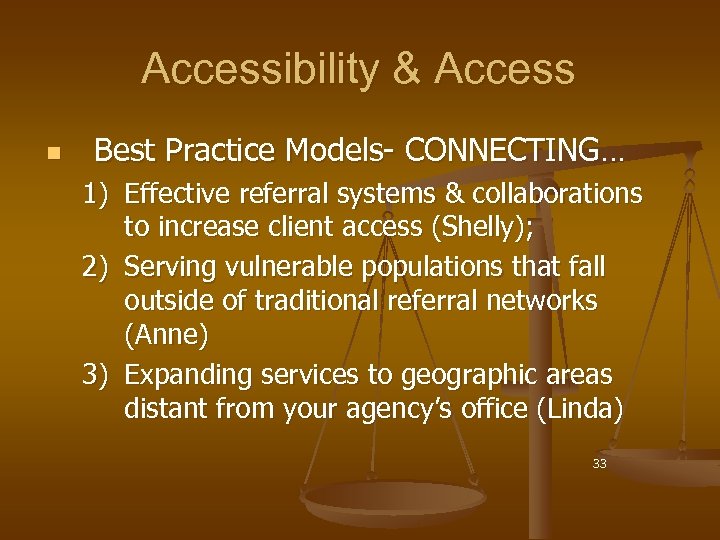 Accessibility & Access

Best Practice Models- CONNECTING…

1) Effective referral systems & collaborations to increase client access (Shelly);

2) Serving vulnerable populations that fall outside of traditional referral networks (Anne)

3) Expanding services to geographic areas distant from your agency's office (Linda)

33